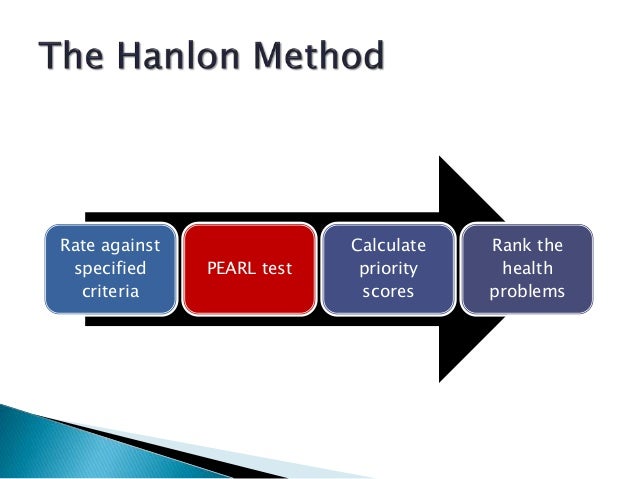 The Hanlon Method

Rate against specified criteria

PEARL test

Calculate priority scores

Rank the health problems